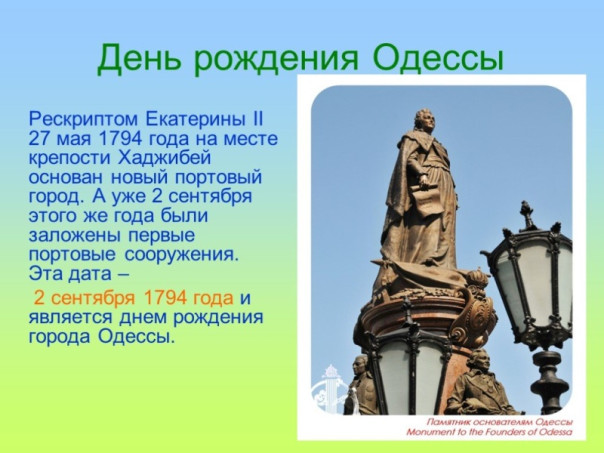 День рождения Одессы

Рескриптом Екатерины II 27 мая 1794 года на месте крепости Хаджибей основан новый портовый город. А уже 2 сентября этого же года были заложены первые портовые сооружения. Эта дата –
2 сентября 1794 года и является днем рождения города Одессы.

Памятник основателям Одессы
Monument to the Founders of Odessa